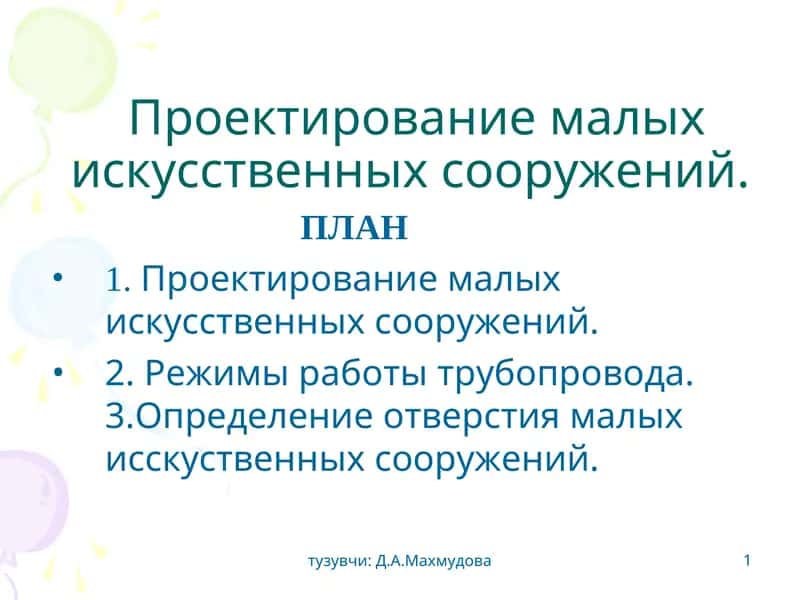 Проектирование малых искусственных сооружений.

ПЛАН

• 1. Проектирование малых искусственных сооружений.

• 2. Режимы работы трубопровода. 3.Определение отверстия малых исскуственных сооружений.

тузувчи: Д.А.Махмудова

1